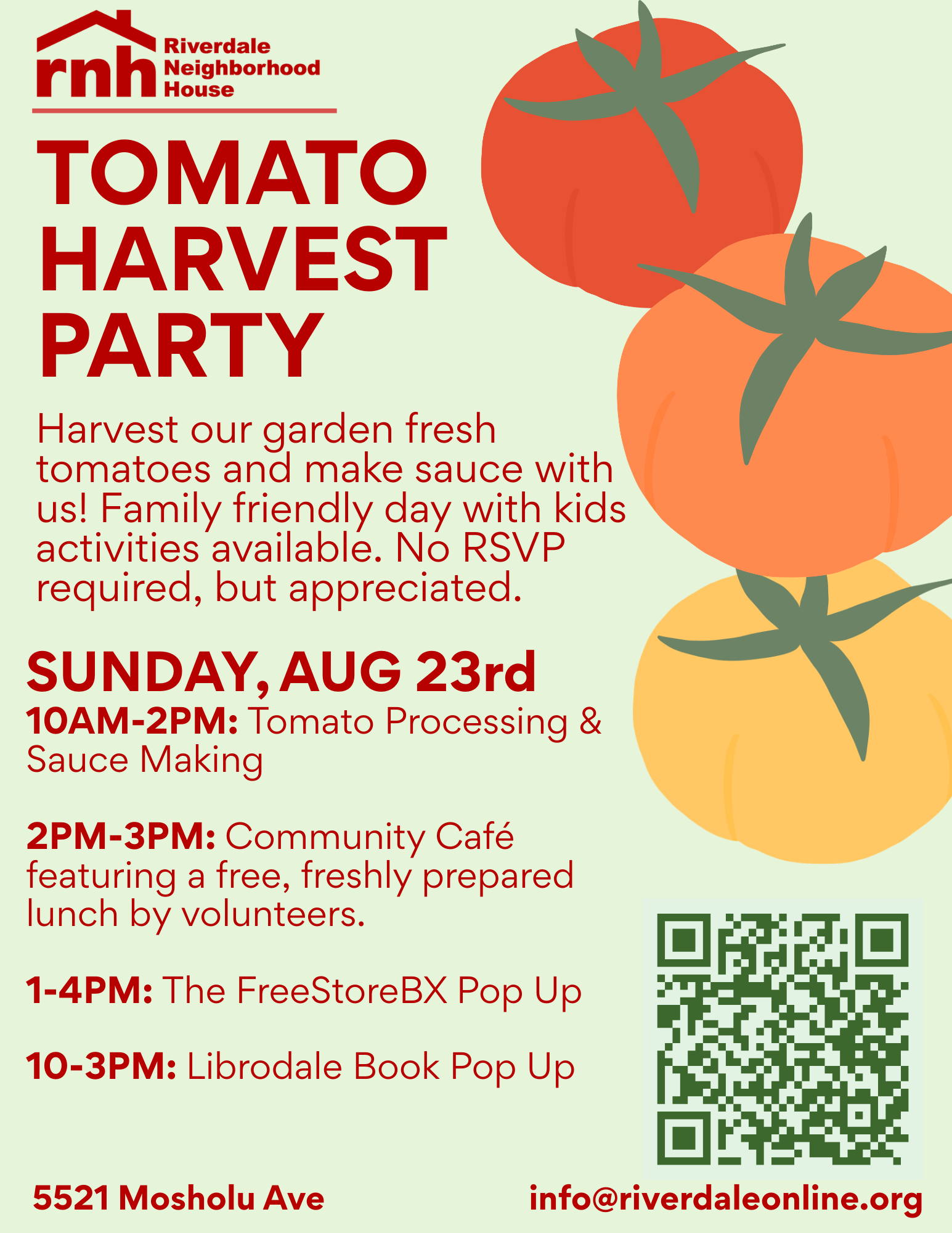 rnh Riverdale Neighborhood House

TOMATO HARVEST PARTY

Harvest our garden fresh tomatoes and make sauce with us! Family friendly day with kids activities available. No RSVP required, but appreciated.

SUNDAY, AUG 23rd

10AM-2PM: Tomato Processing & Sauce Making

2PM-3PM: Community Café featuring a free, freshly prepared lunch by volunteers.

1-4PM: The FreeStoreBX Pop Up

10-3PM: Librodale Book Pop Up

5521 Mosholu Ave

info@riverdaleonline.org